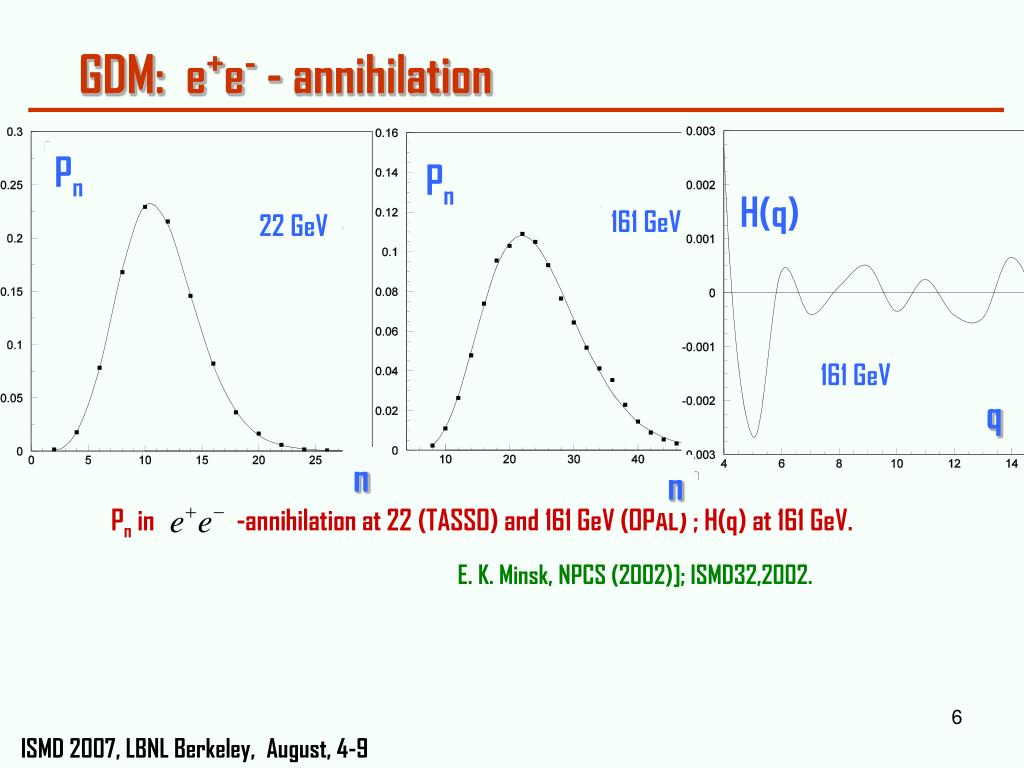 GDM: $e^+e^-$ - annihilation

0.3
0.25
0.2
0.15
0.1
0.05
0
0 5 10 15 20 25
$P_n$
22 GeV
n

0.16
0.14
0.12
0.1
0.08
0.06
0.04
0.02
0
10 20 30 40
$P_n$
161 GeV
n

0.003
0.002
0.001
0
-0.001
-0.002
-0.003
4 6 8 10 12 14
H(q)
161 GeV
q

$P_n$ in $e^+e^-$ -annihilation at 22 (TASSO) and 161 GeV (OPAL) ; H(q) at 161 GeV.

E. K. Minsk, NPCS (2002)]; ISMD32,2002.

6

ISMD 2007, LBNL Berkeley, August, 4-9